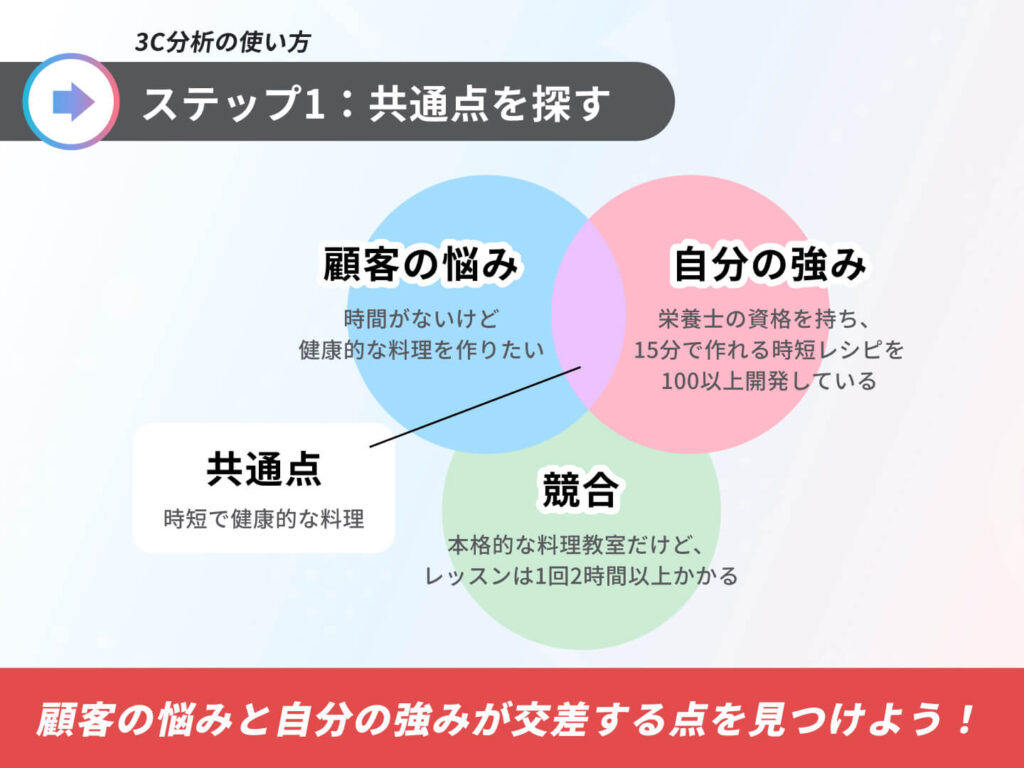 3C分析の使い方

ステップ1：共通点を探す

顧客の悩み

時間がないけど
健康的な料理を作りたい

自分の強み

栄養士の資格を持ち、
15分で作れる時短レシピを
100以上開発している

共通点

時短で健康的な料理

競合

本格的な料理教室だけど、
レッスンは1回2時間以上かかる

顧客の悩みと自分の強みが交差する点を見つけよう！